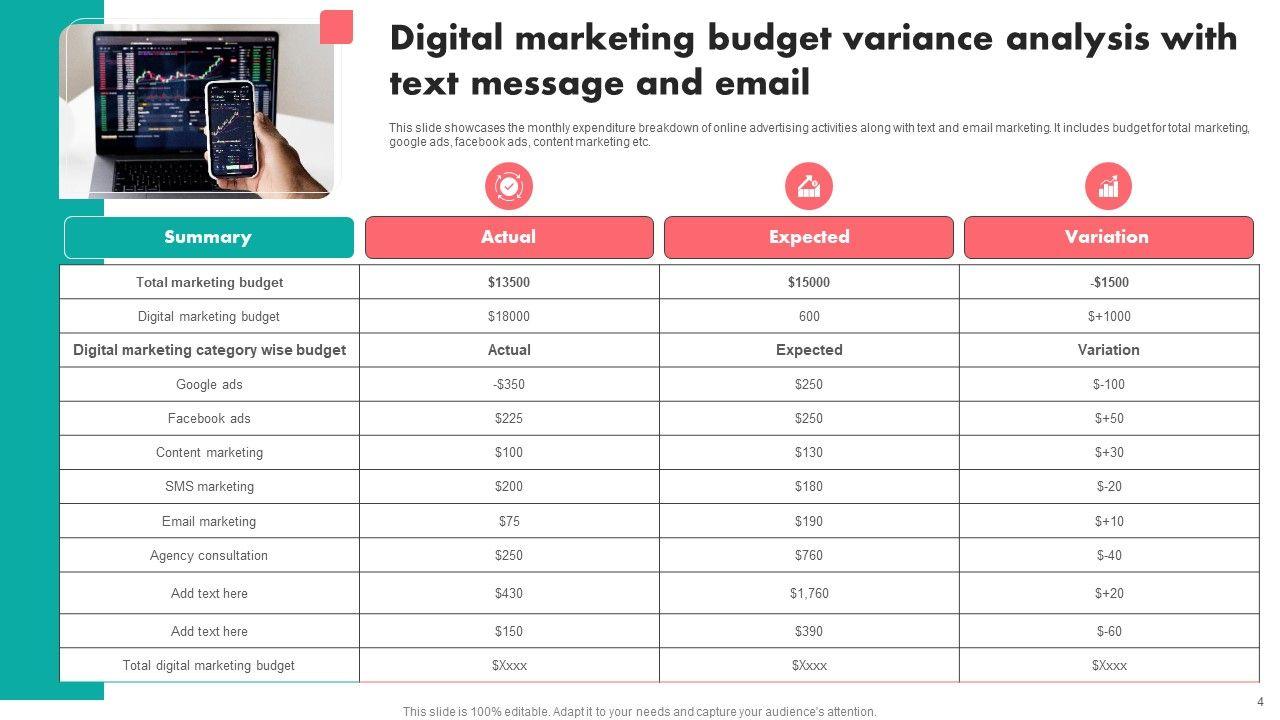 Digital marketing budget variance analysis with text message and email

This slide showcases the monthly expenditure breakdown of online advertising activities along with text and email marketing. It includes budget for total marketing, google ads, facebook ads, content marketing etc.

| Summary | Actual | Expected | Variation |
|---|---|---|---|
| Total marketing budget | $13500 | $15000 | -$1500 |
| Digital marketing budget | $18000 | 600 | $+1000 |
| Digital marketing category wise budget | Actual | Expected | Variation |
| Google ads | -$350 | $250 | $-100 |
| Facebook ads | $225 | $250 | $+50 |
| Content marketing | $100 | $130 | $+30 |
| SMS marketing | $200 | $180 | $-20 |
| Email marketing | $75 | $190 | $+10 |
| Agency consultation | $250 | $760 | $-40 |
| Add text here | $430 | $1,760 | $+20 |
| Add text here | $150 | $390 | $-60 |
| Total digital marketing budget | $Xxxx | $Xxxx | $Xxxx |

This slide is 100% editable. Adapt it to your needs and capture your audience's attention.

4